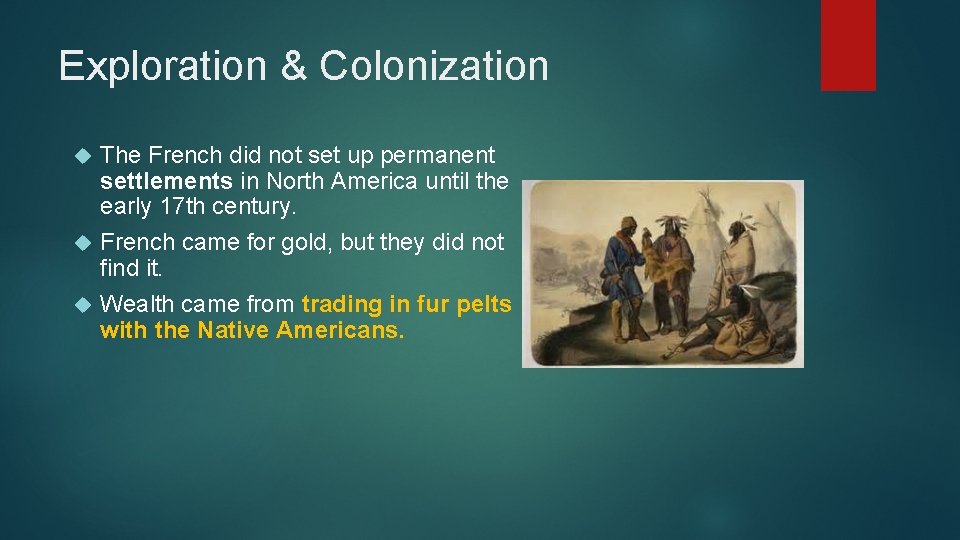 Exploration & Colonization

The French did not set up permanent settlements in North America until the early 17th century.

French came for gold, but they did not find it.

Wealth came from trading in fur pelts with the Native Americans.